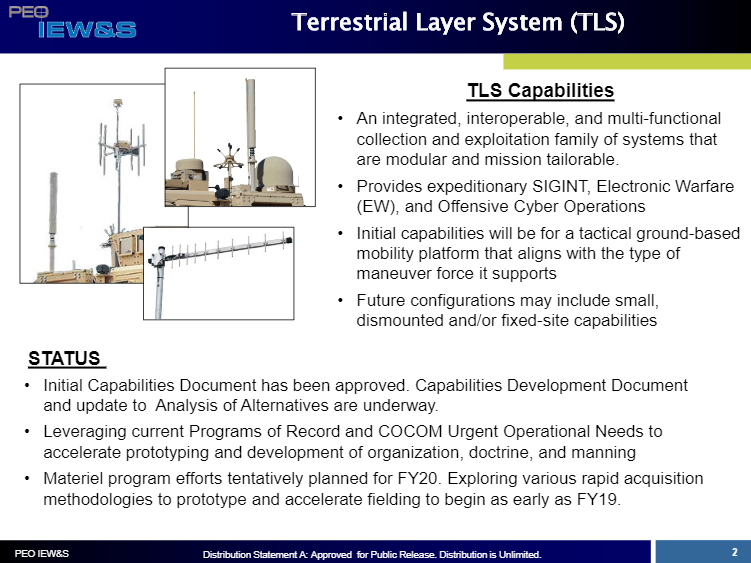 PEO IEW&S

Terrestrial Layer System (TLS)

TLS Capabilities

• An integrated, interoperable, and multi-functional collection and exploitation family of systems that are modular and mission tailorable.

• Provides expeditionary SIGINT, Electronic Warfare (EW), and Offensive Cyber Operations

• Initial capabilities will be for a tactical ground-based mobility platform that aligns with the type of maneuver force it supports

• Future configurations may include small, dismounted and/or fixed-site capabilities

STATUS

• Initial Capabilities Document has been approved. Capabilities Development Document and update to Analysis of Alternatives are underway.

• Leveraging current Programs of Record and COCOM Urgent Operational Needs to accelerate prototyping and development of organization, doctrine, and manning

• Materiel program efforts tentatively planned for FY20. Exploring various rapid acquisition methodologies to prototype and accelerate fielding to begin as early as FY19.

PEO IEW&S

Distribution Statement A: Approved for Public Release. Distribution is Unlimited.

2